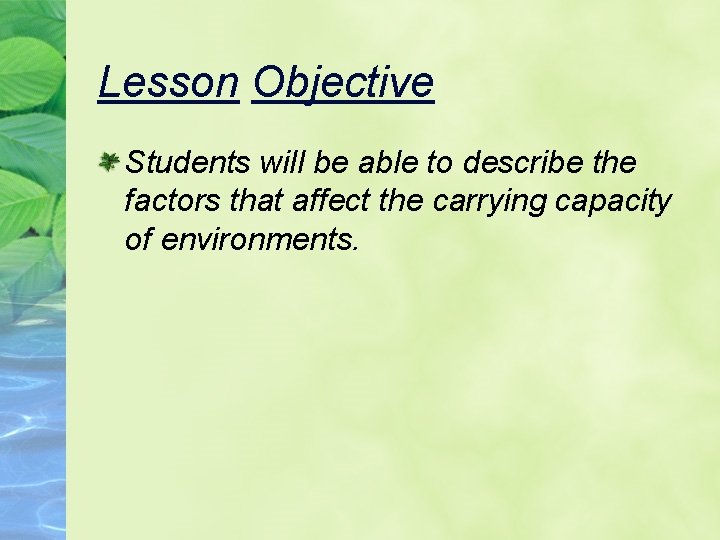 Lesson Objective

Students will be able to describe the factors that affect the carrying capacity of environments.